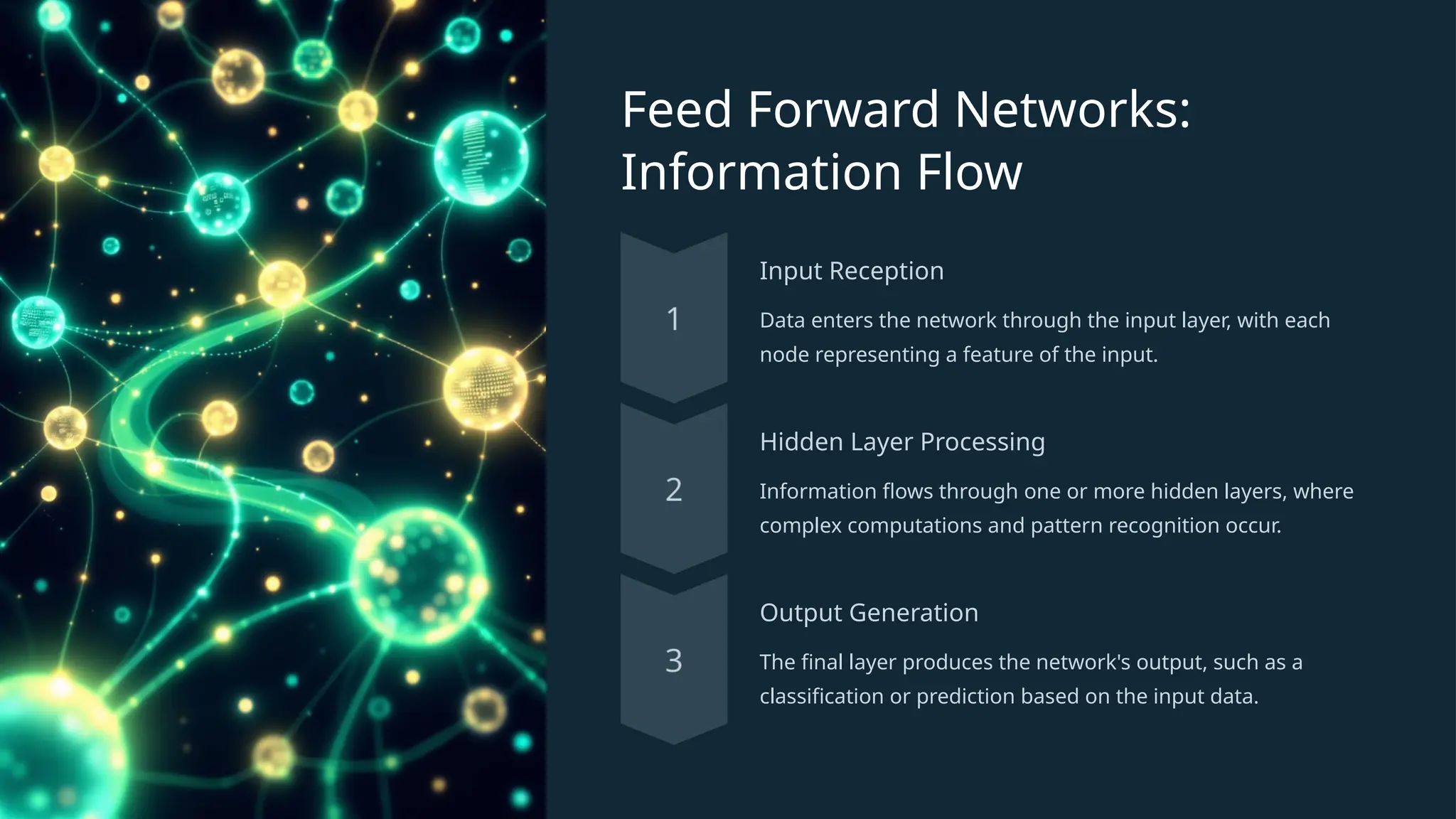 Feed Forward Networks: Information Flow

1

Input Reception

Data enters the network through the input layer, with each node representing a feature of the input.

2

Hidden Layer Processing

Information flows through one or more hidden layers, where complex computations and pattern recognition occur.

3

Output Generation

The final layer produces the network's output, such as a classification or prediction based on the input data.